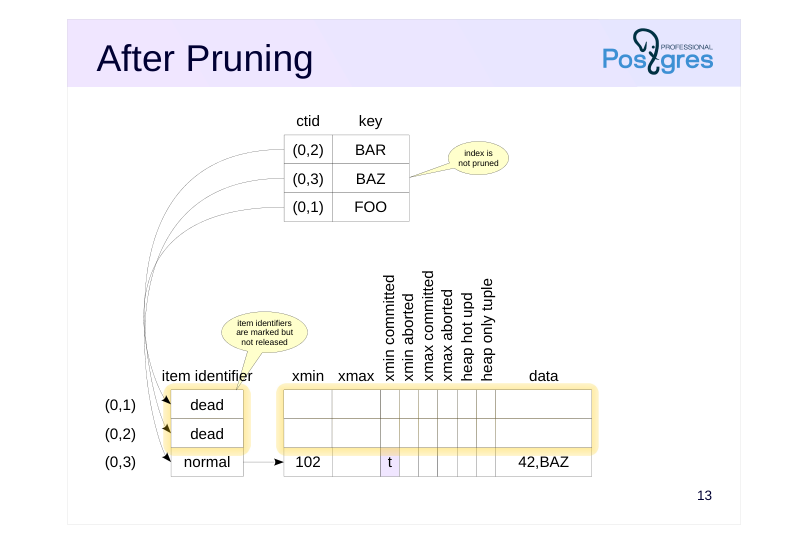 After Pruning

PROFESSIONAL
Postgres

| ctid | key |
|---|---|
| (0,2) | BAR |
| (0,3) | BAZ |
| (0,1) | FOO |

index is not pruned

item identifiers are marked but not released

| | item identifier | xmin | xmax | xmin committed | xmin aborted | xmax committed | xmax aborted | heap hot upd | heap only tuple | data |
|---|---|---|---|---|---|---|---|---|---|---|
| (0,1) | dead | | | | | | | | | |
| (0,2) | dead | | | | | | | | | |
| (0,3) | normal | 102 | | t | | | | | | 42,BAZ |

13